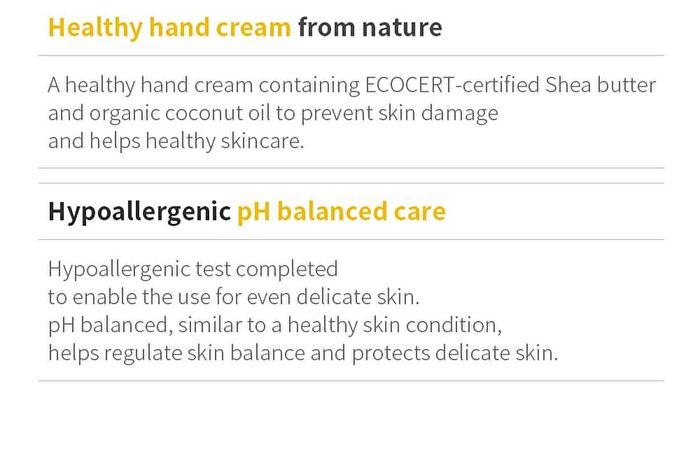 Healthy hand cream from nature

A healthy hand cream containing ECOCERT-certified Shea butter and organic coconut oil to prevent skin damage and helps healthy skincare.

Hypoallergenic pH balanced care

Hypoallergenic test completed to enable the use for even delicate skin. pH balanced, similar to a healthy skin condition, helps regulate skin balance and protects delicate skin.